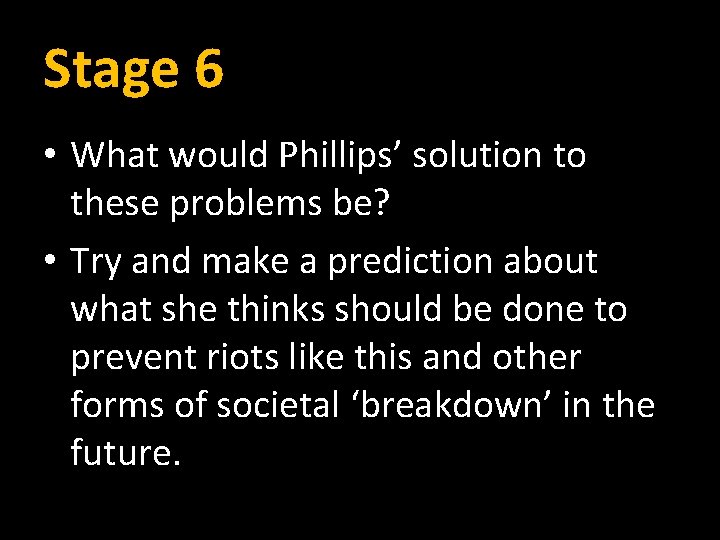 Stage 6

• What would Phillips’ solution to these problems be?

• Try and make a prediction about what she thinks should be done to prevent riots like this and other forms of societal ‘breakdown’ in the future.